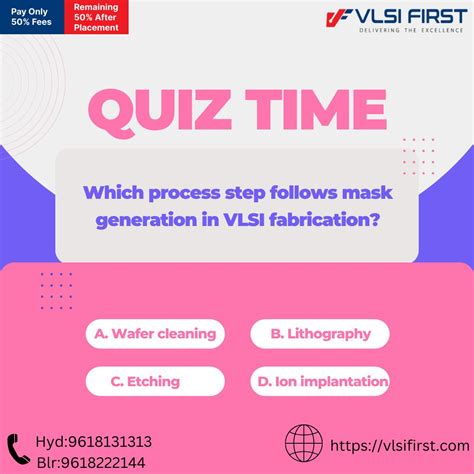 Pay Only 50% Fees

Remaining 50% After Placement

VLSI FIRST
DELIVERING THE EXCELLENCE

QUIZ TIME

Which process step follows mask generation in VLSI fabrication?

A. Wafer cleaning

B. Lithography

C. Etching

D. Ion implantation

Hyd:9618131313
Blr:9618222144

https://vlsifirst.com